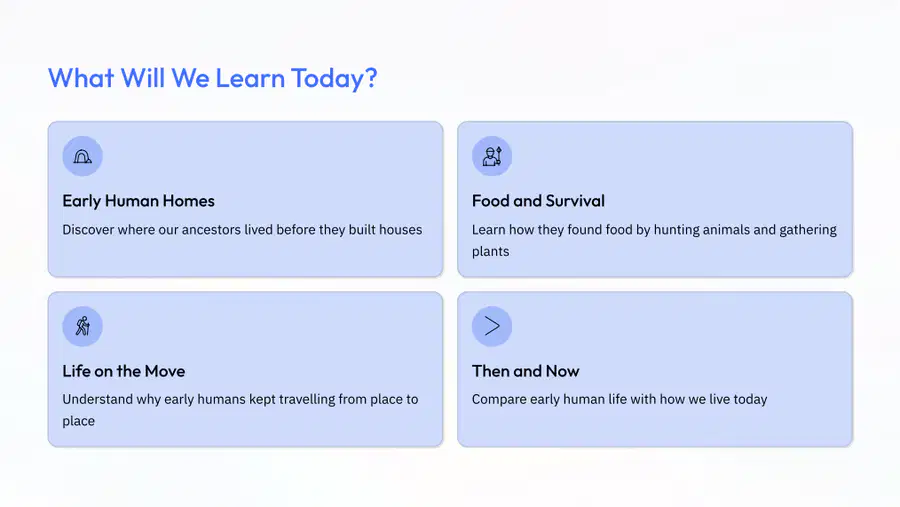 What Will We Learn Today?

Early Human Homes

Discover where our ancestors lived before they built houses

Food and Survival

Learn how they found food by hunting animals and gathering plants

Life on the Move

Understand why early humans kept travelling from place to place

Then and Now

Compare early human life with how we live today